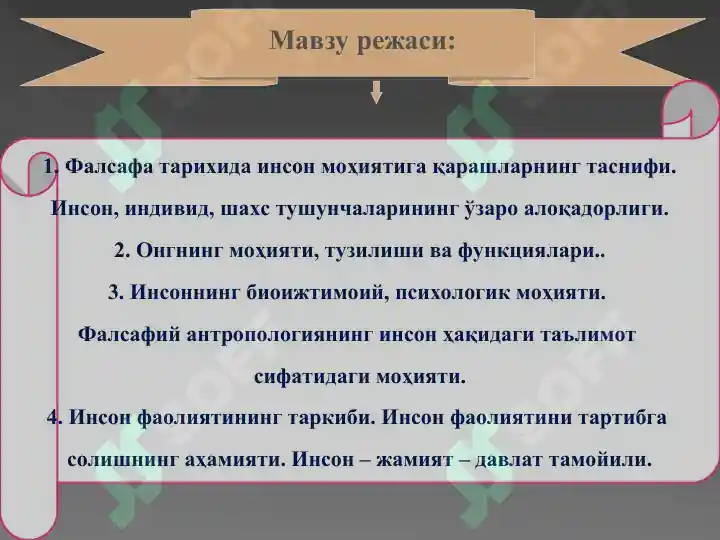 Мавзу режаси:

1. Фалсафа тарихида инсон моҳиятига қарашларнинг таснифи. Инсон, индивид, шахс тушунчаларининг ўзаро алоқадорлиги.

2. Онгнинг моҳияти, тузилиши ва функциялари..

3. Инсоннинг биоижтимоий, психологик моҳияти. Фалсафий антропологиянинг инсон ҳақидаги таълимот сифатидаги моҳияти.

4. Инсон фаолиятининг таркиби. Инсон фаолиятини тартибга солишнинг аҳамияти. Инсон – жамият – давлат тамойили.